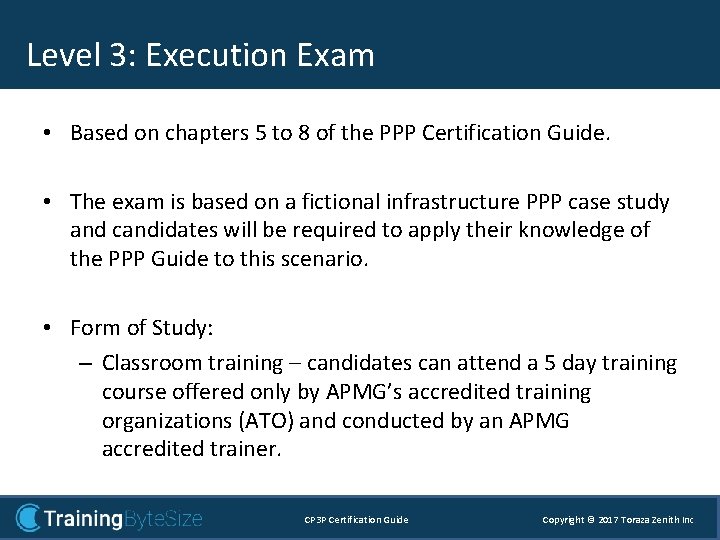 Level 3: Execution Exam

• Based on chapters 5 to 8 of the PPP Certification Guide.

• The exam is based on a fictional infrastructure PPP case study and candidates will be required to apply their knowledge of the PPP Guide to this scenario.

• Form of Study:
– Classroom training – candidates can attend a 5 day training course offered only by APMG's accredited training organizations (ATO) and conducted by an APMG accredited trainer.

TrainingByteSize

CP3P Certification Guide

Copyright © 2017 Toraza Zenith Inc